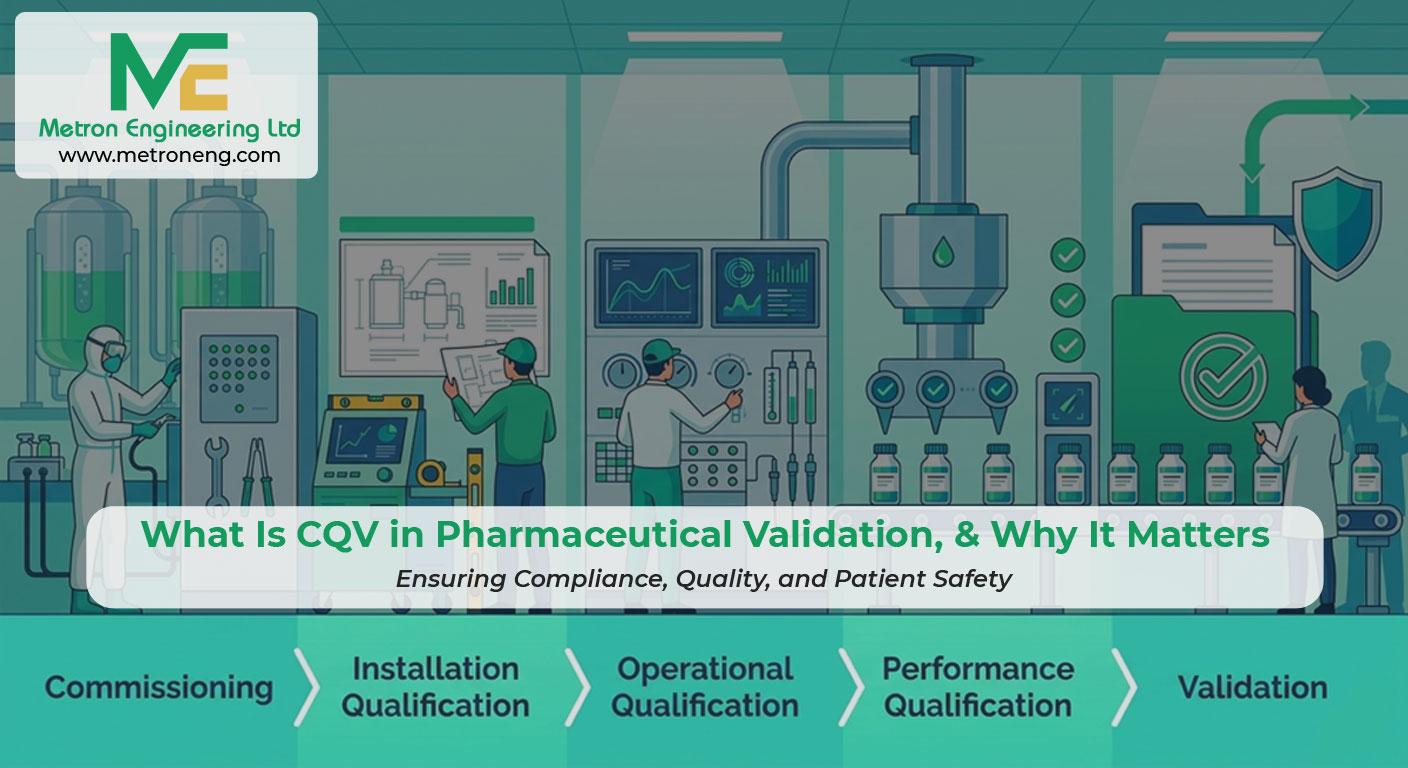 ME
Metron Engineering Ltd
www.metroneng.com

What Is CQV in Pharmaceutical Validation, & Why It Matters
Ensuring Compliance, Quality, and Patient Safety

Commissioning
Installation Qualification
Operational Qualification
Performance Qualification
Validation